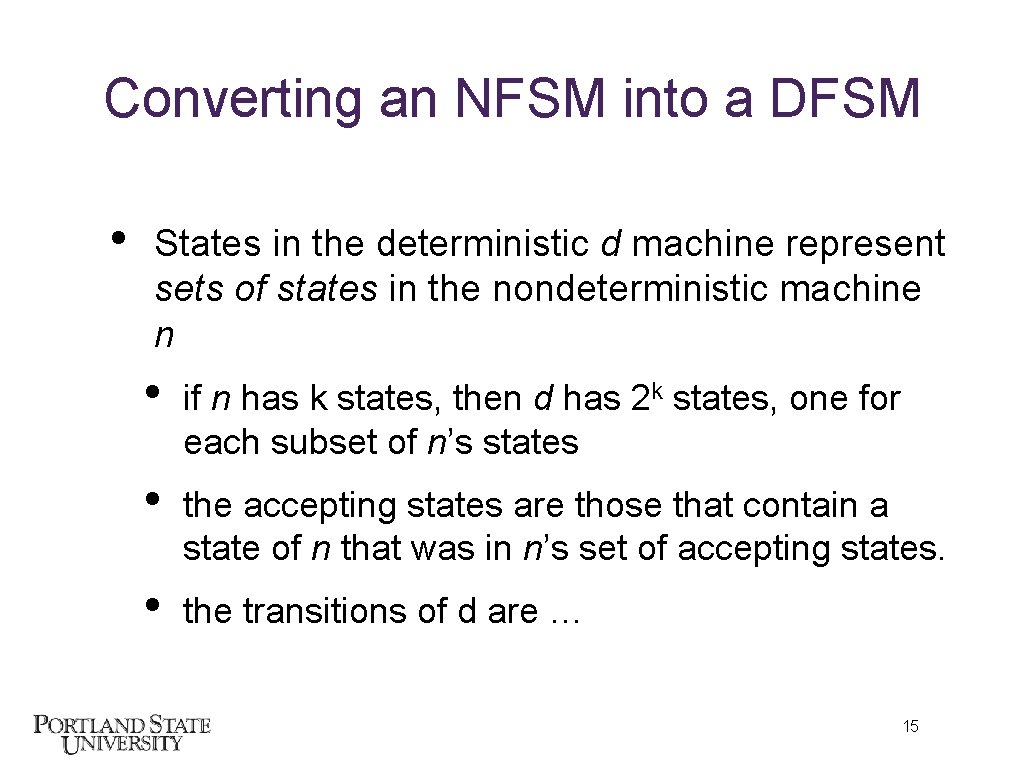 Converting an NFSM into a DFSM

• States in the deterministic d machine represent sets of states in the nondeterministic machine n

• if n has k states, then d has $2^k$ states, one for each subset of n's states

• the accepting states are those that contain a state of n that was in n's set of accepting states.

• the transitions of d are …

PORTLAND STATE UNIVERSITY

15